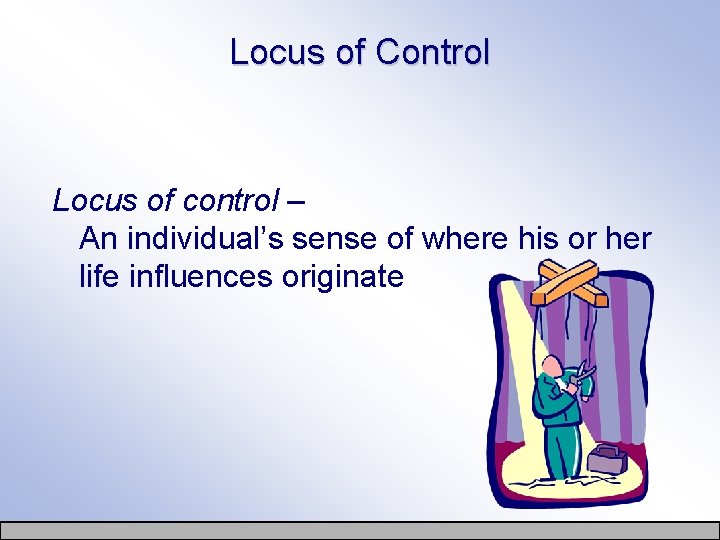 Locus of Control

Locus of control –
An individual's sense of where his or her life influences originate